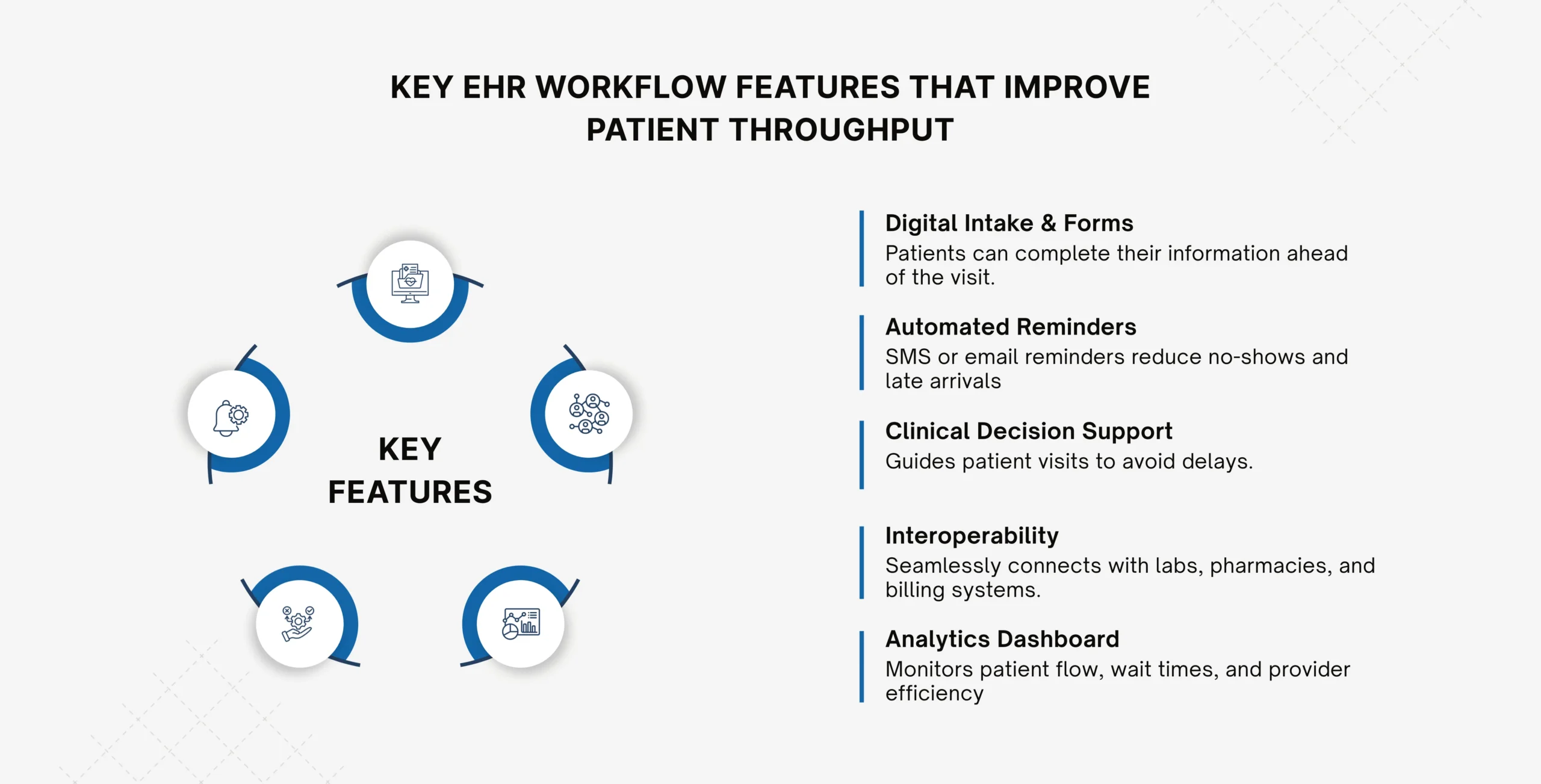 KEY EHR WORKFLOW FEATURES THAT IMPROVE PATIENT THROUGHPUT

KEY FEATURES

Digital Intake & Forms
Patients can complete their information ahead of the visit.

Automated Reminders
SMS or email reminders reduce no-shows and late arrivals

Clinical Decision Support
Guides patient visits to avoid delays.

Interoperability
Seamlessly connects with labs, pharmacies, and billing systems.

Analytics Dashboard
Monitors patient flow, wait times, and provider efficiency